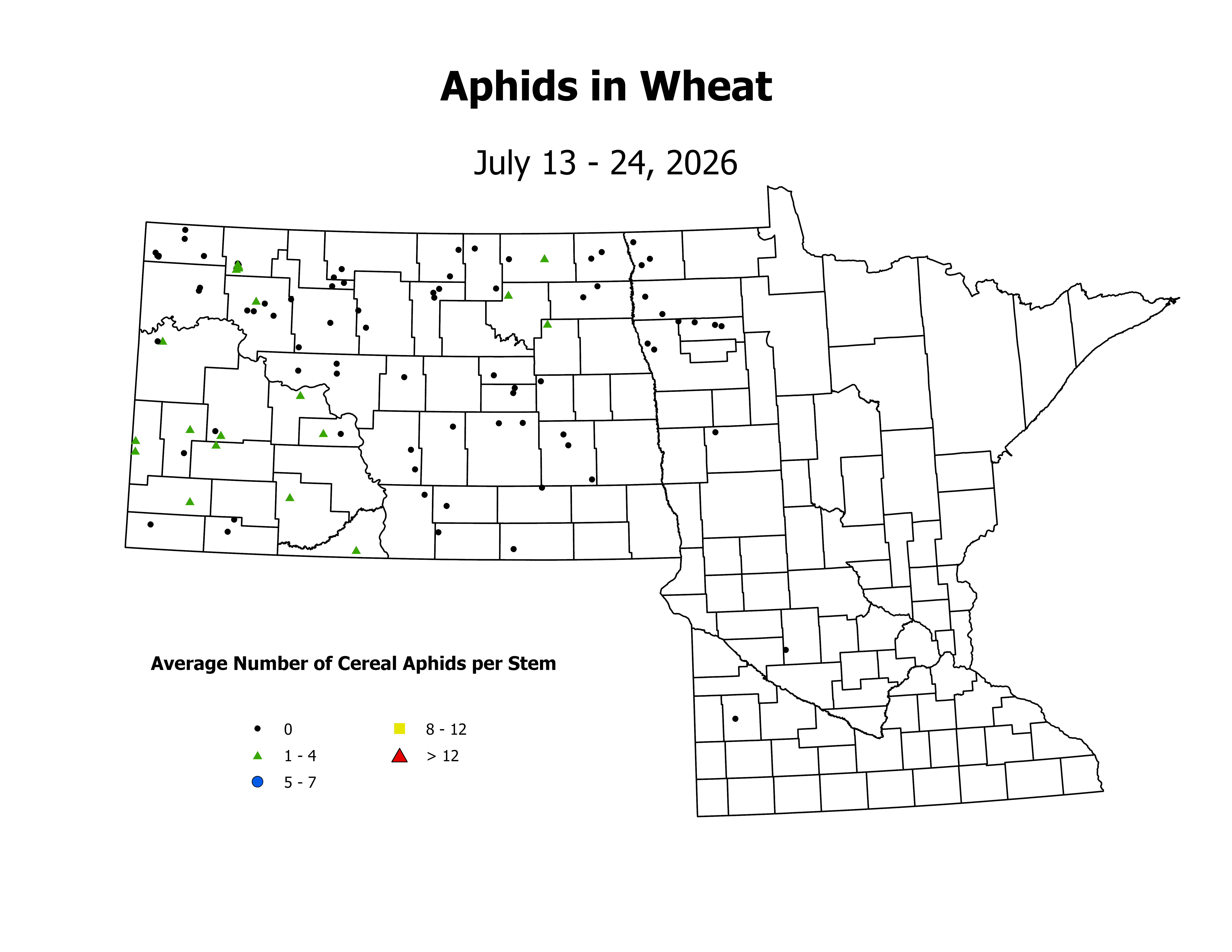 Aphids in Wheat

July 13 - 24, 2026

Average Number of Cereal Aphids per Stem

0
1 - 4
5 - 7
8 - 12
> 12